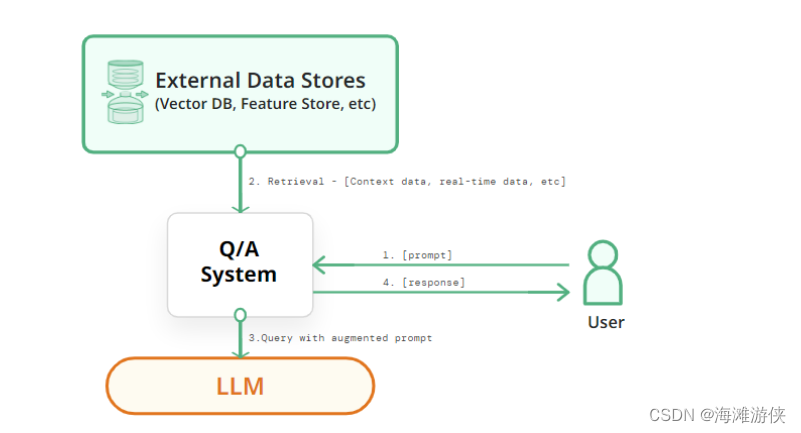 External Data Stores
(Vector DB, Feature Store, etc)

2. Retrieval - [Context data, real-time data, etc]

Q/A
System

1. [prompt]

4. [response]

User

3.Query with augmented prompt

LLM

CSDN @海滩游侠